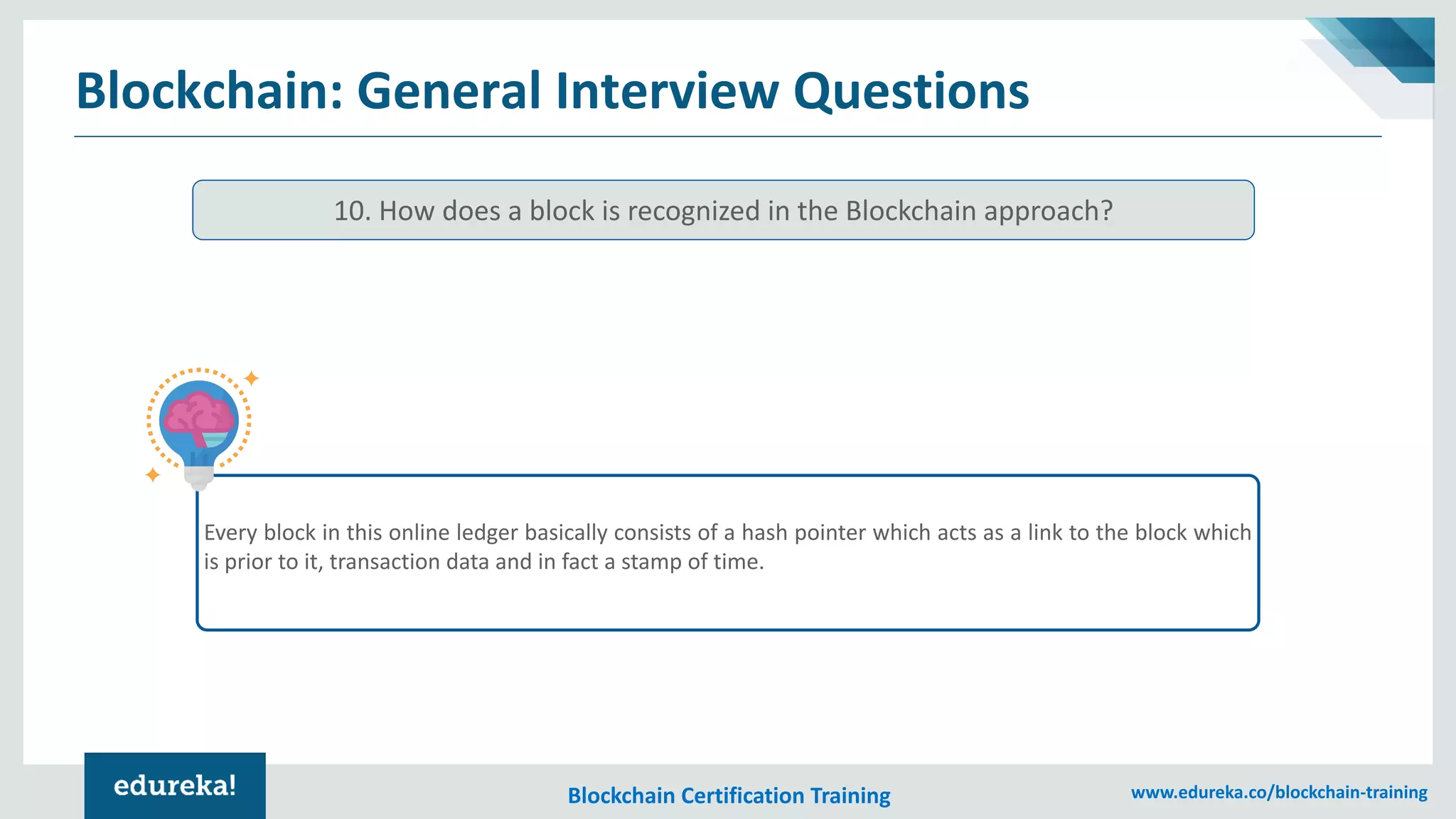 Blockchain: General Interview Questions

10. How does a block is recognized in the Blockchain approach?

Every block in this online ledger basically consists of a hash pointer which acts as a link to the block which is prior to it, transaction data and in fact a stamp of time.

edureka!

Blockchain Certification Training

www.edureka.co/blockchain-training